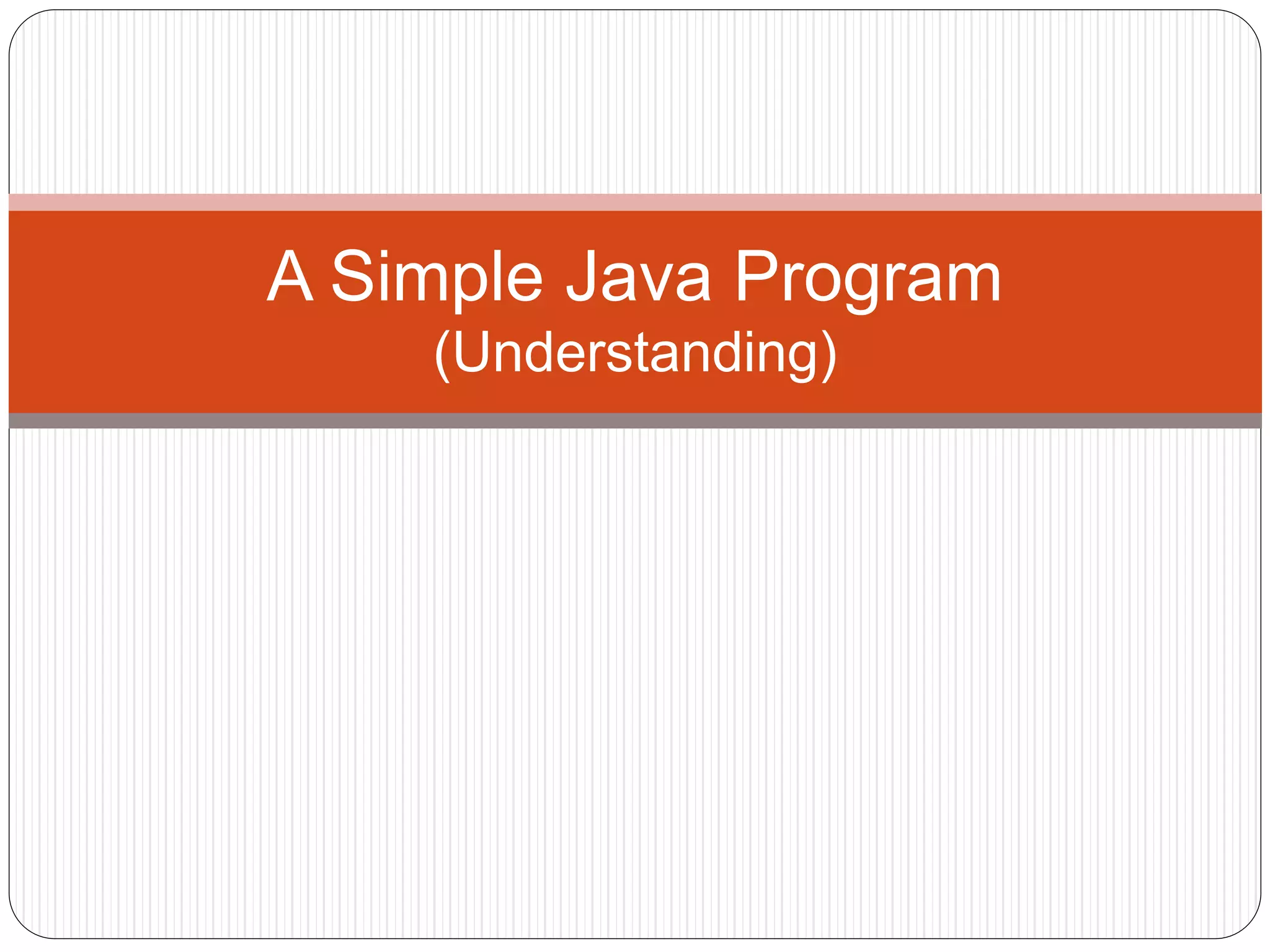 A Simple Java Program
(Understanding)